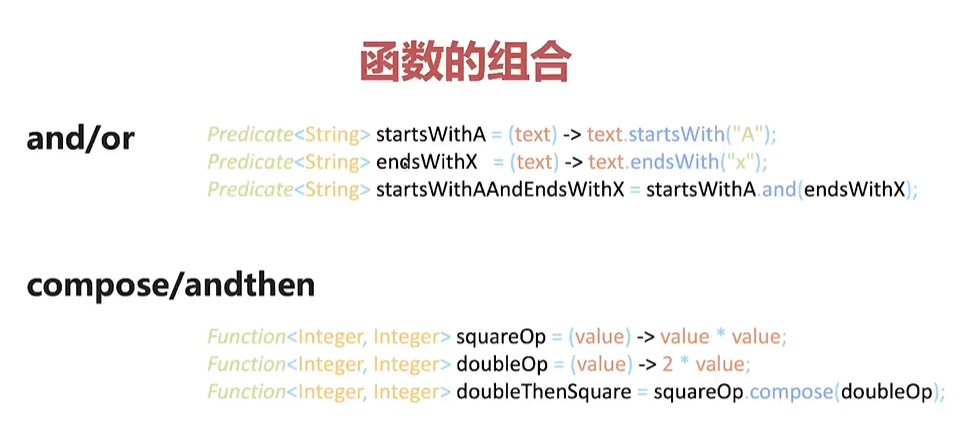 函数的组合

and/or

Predicate<String> startsWithA = (text) -> text.startsWith("A");
Predicate<String> endsWithX = (text) -> text.endsWith("x");
Predicate<String> startsWithAAndEndsWithX = startsWithA.and(endsWithX);

compose/andthen

Function<Integer, Integer> squareOp = (value) -> value * value;
Function<Integer, Integer> doubleOp = (value) -> 2 * value;
Function<Integer, Integer> doubleThenSquare = squareOp.compose(doubleOp);